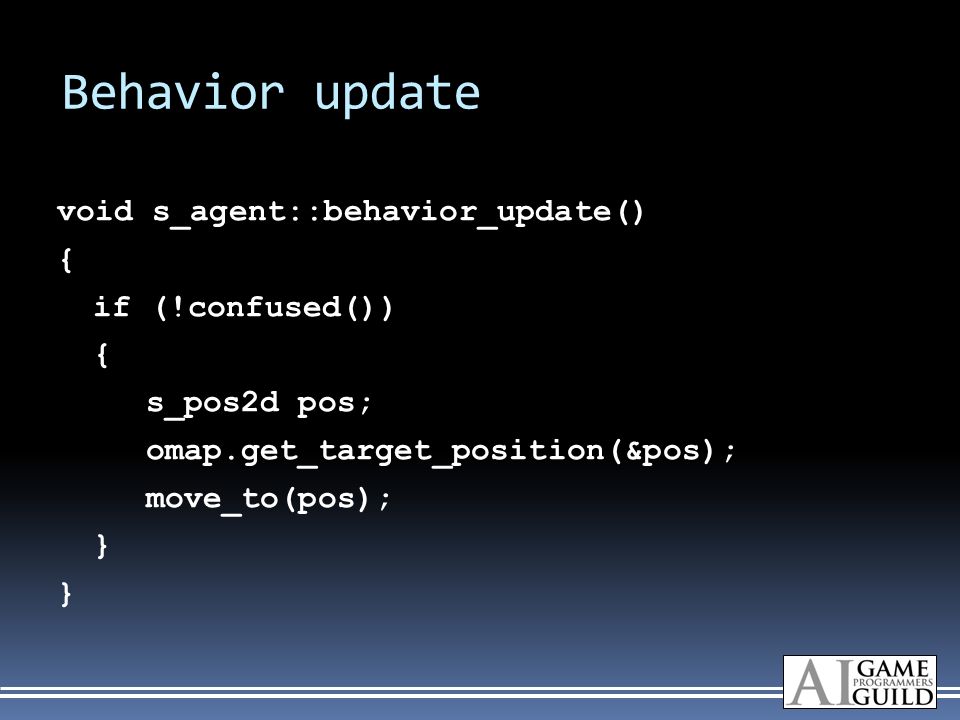 Behavior update

void s_agent::behavior_update()
{
  if (!confused())
  {
    s_pos2d pos;
    omap.get_target_position(&pos);
    move_to(pos);
  }
}

AI GAME PROGRAMMERS GUILD